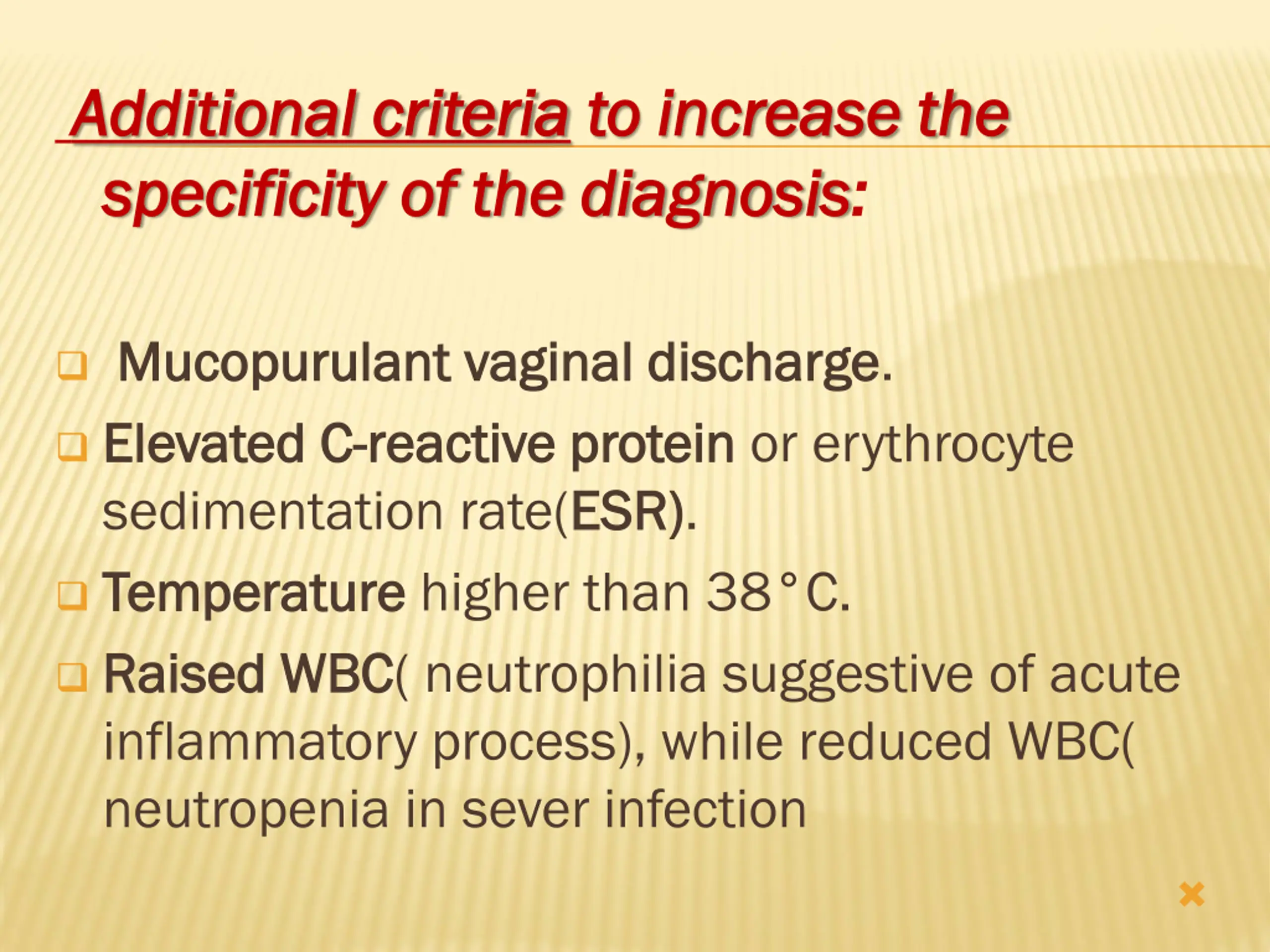 Additional criteria to increase the specificity of the diagnosis:

Mucopurulant vaginal discharge.

Elevated C-reactive protein or erythrocyte sedimentation rate(ESR).

Temperature higher than 38°C.

Raised WBC( neutrophilia suggestive of acute inflammatory process), while reduced WBC( neutropenia in sever infection